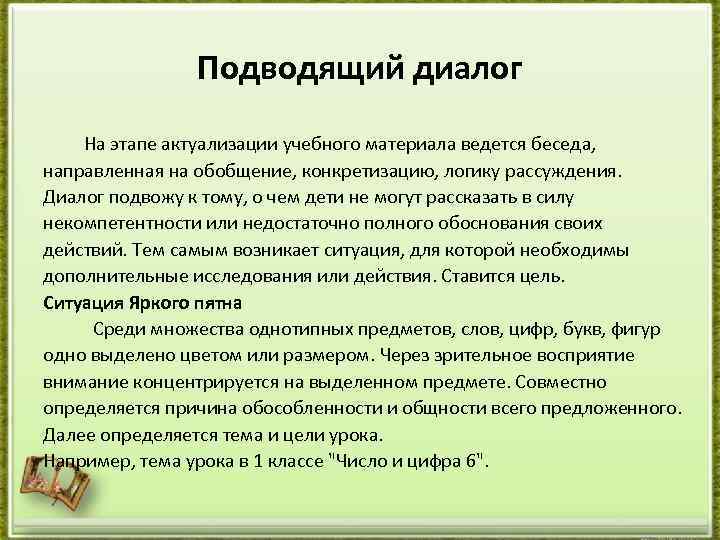 Подводящий диалог

На этапе актуализации учебного материала ведется беседа, направленная на обобщение, конкретизацию, логику рассуждения. Диалог подвожу к тому, о чем дети не могут рассказать в силу некомпетентности или недостаточно полного обоснования своих действий. Тем самым возникает ситуация, для которой необходимы дополнительные исследования или действия. Ставится цель.

Ситуация Яркого пятна

Среди множества однотипных предметов, слов, цифр, букв, фигур одно выделено цветом или размером. Через зрительное восприятие внимание концентрируется на выделенном предмете. Совместно определяется причина обособленности и общности всего предложенного. Далее определяется тема и цели урока.

Например, тема урока в 1 классе "Число и цифра 6".